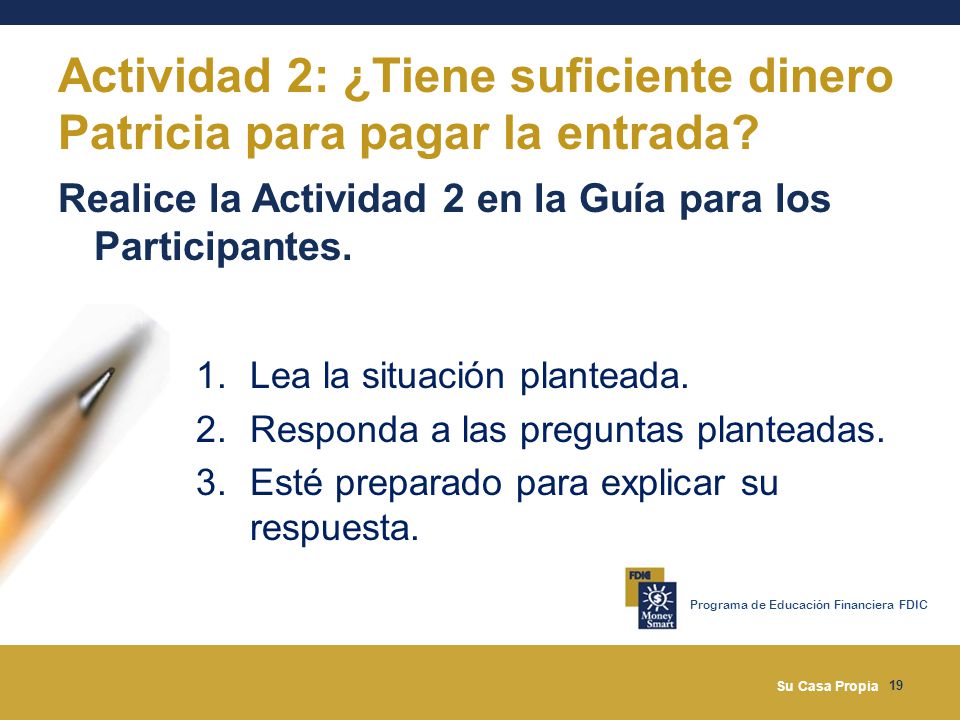 Actividad 2: ¿Tiene suficiente dinero Patricia para pagar la entrada?

Realice la Actividad 2 en la Guía para los Participantes.

1. Lea la situación planteada.
2. Responda a las preguntas planteadas.
3. Esté preparado para explicar su respuesta.

FDIC
Money Smart
Programa de Educación Financiera FDIC

Su Casa Propia 19